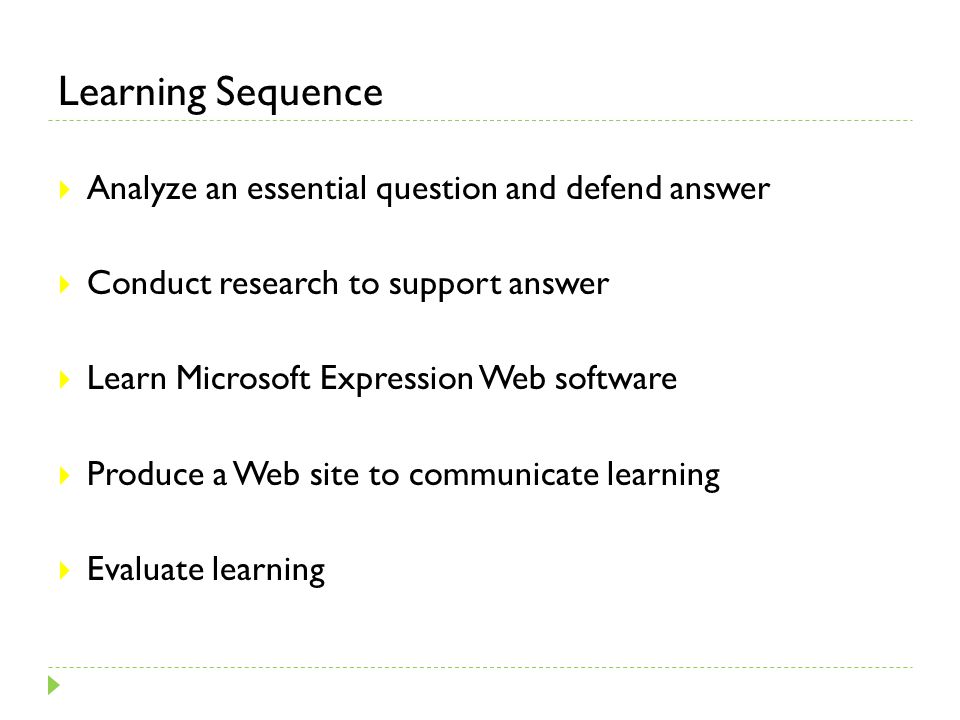 Learning Sequence

Analyze an essential question and defend answer

Conduct research to support answer

Learn Microsoft Expression Web software

Produce a Web site to communicate learning

Evaluate learning